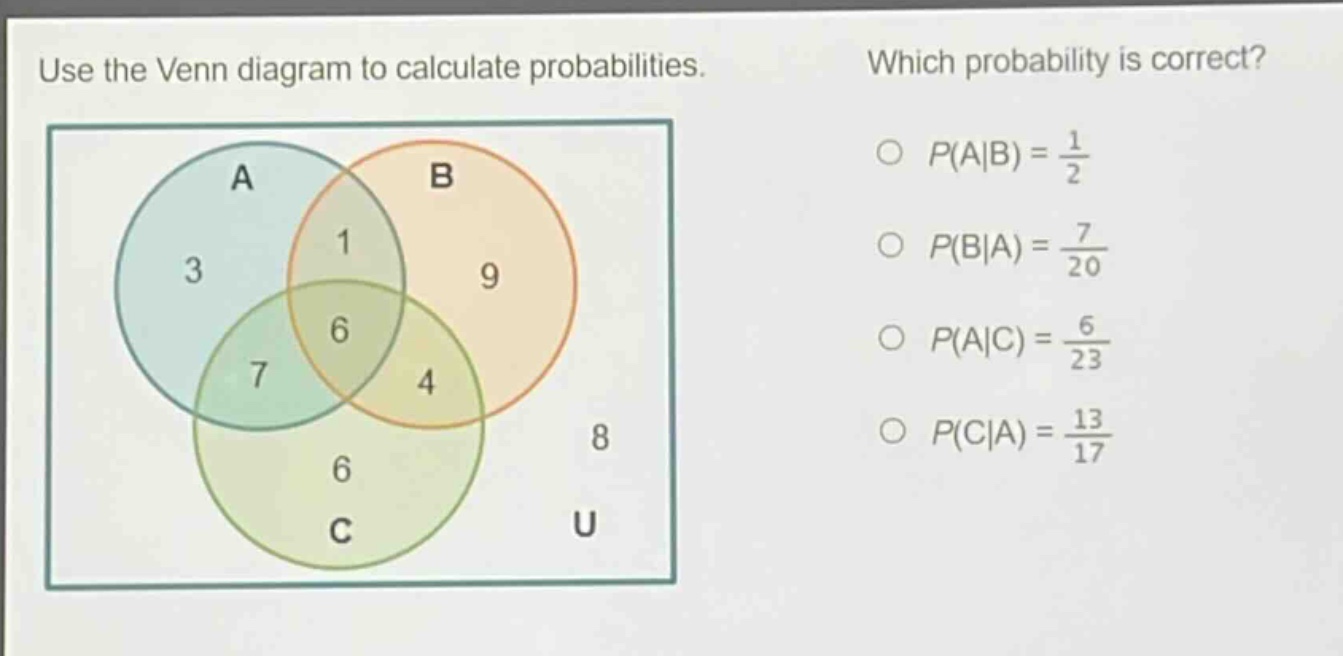 Use the Venn diagram to calculate probabilities.

A
B
3
1
9
6
7
4
8
6
C
U

Which probability is correct?

$P(A|B) = \frac{1}{2}$

$P(B|A) = \frac{7}{20}$

$P(A|C) = \frac{6}{23}$

$P(C|A) = \frac{13}{17}$